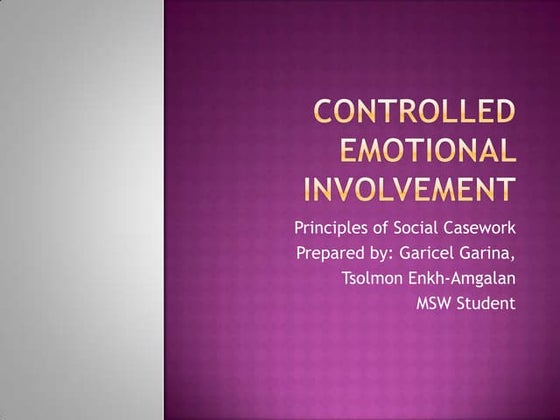 CONTROLLED EMOTIONAL INVOLVEMENT

Principles of Social Casework
Prepared by: Garicel Garina,
Tsolmon Enkh-Amgalan
MSW Student